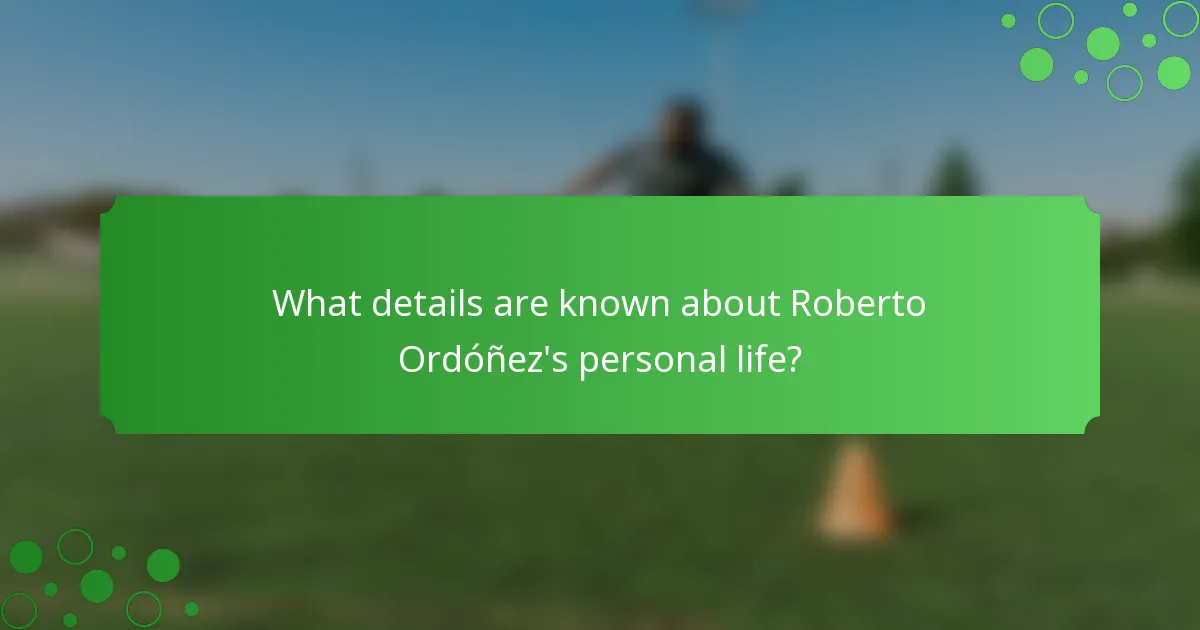 What details are known about Roberto Ordóñez's personal life?